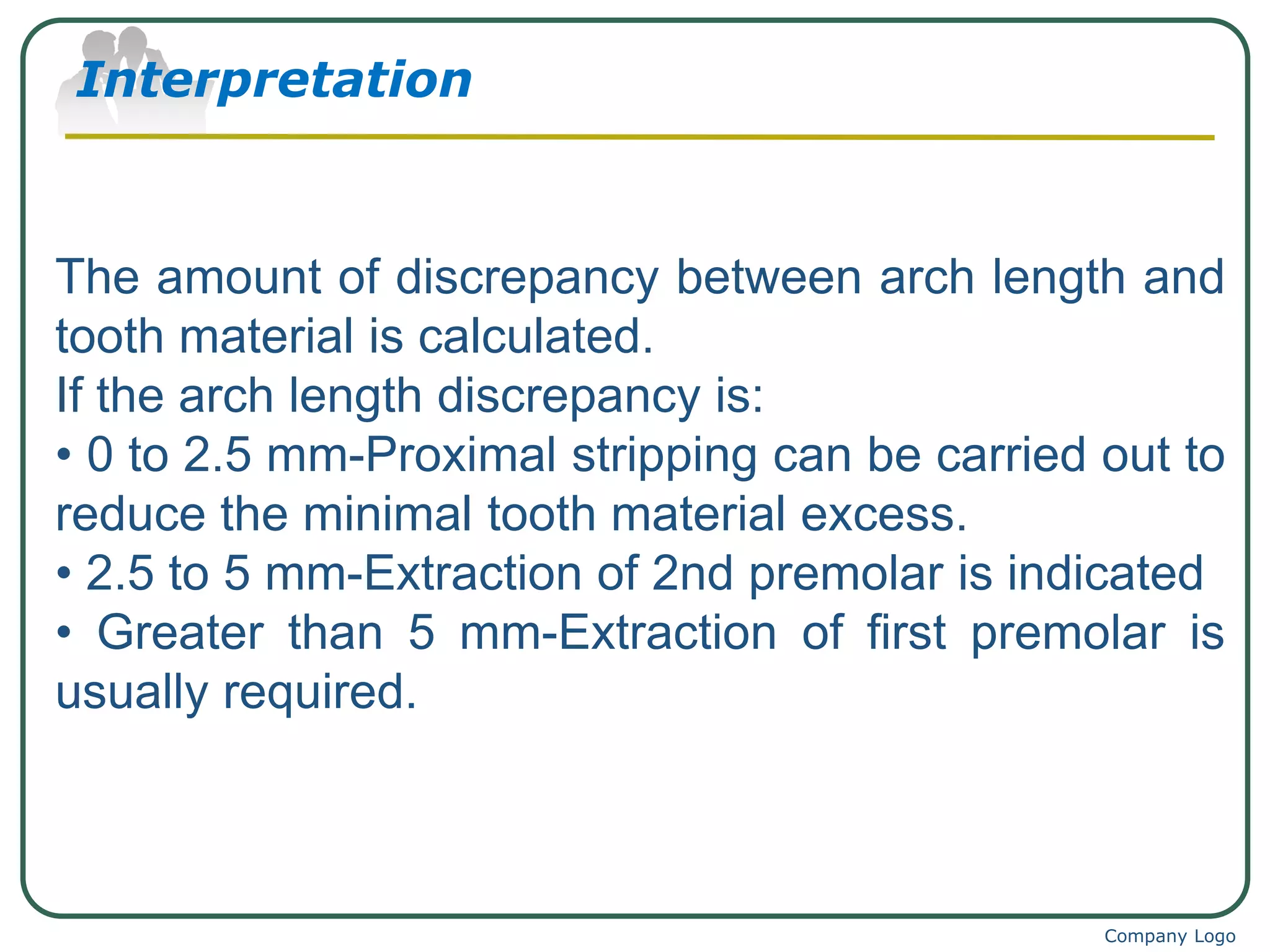 Interpretation

The amount of discrepancy between arch length and tooth material is calculated.
If the arch length discrepancy is:
• 0 to 2.5 mm-Proximal stripping can be carried out to reduce the minimal tooth material excess.
• 2.5 to 5 mm-Extraction of 2nd premolar is indicated
• Greater than 5 mm-Extraction of first premolar is usually required.

Company Logo